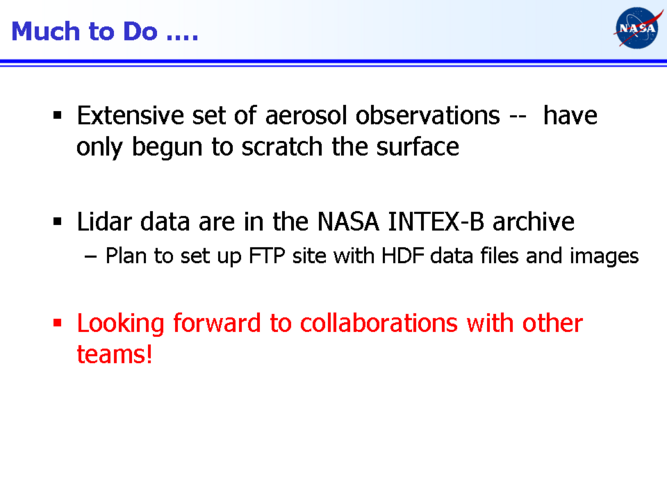 Much to Do ….

NASA

▪ Extensive set of aerosol observations -- have only begun to scratch the surface

▪ Lidar data are in the NASA INTEX-B archive
– Plan to set up FTP site with HDF data files and images

▪ Looking forward to collaborations with other teams!